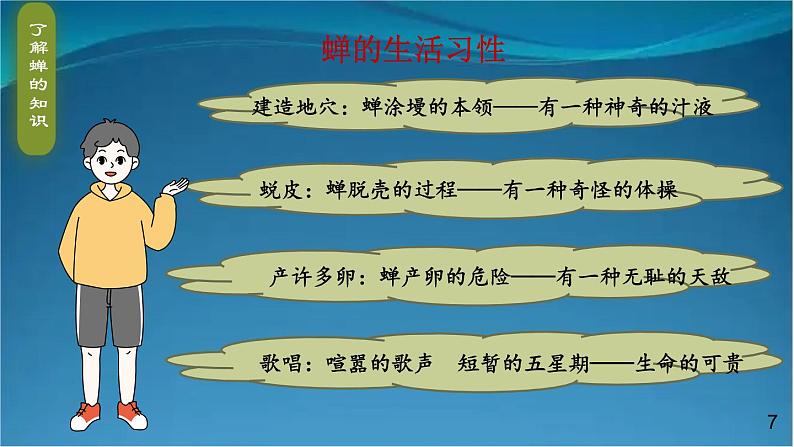 了解蝉的知识

蝉的生活习性

建造地穴：蝉涂墁的本领——有一种神奇的汁液

蜕皮：蝉脱壳的过程——有一种奇怪的体操

产许多卵：蝉产卵的危险——有一种无耻的天敌

歌唱：喧嚣的歌声　短暂的五星期——生命的可贵

7